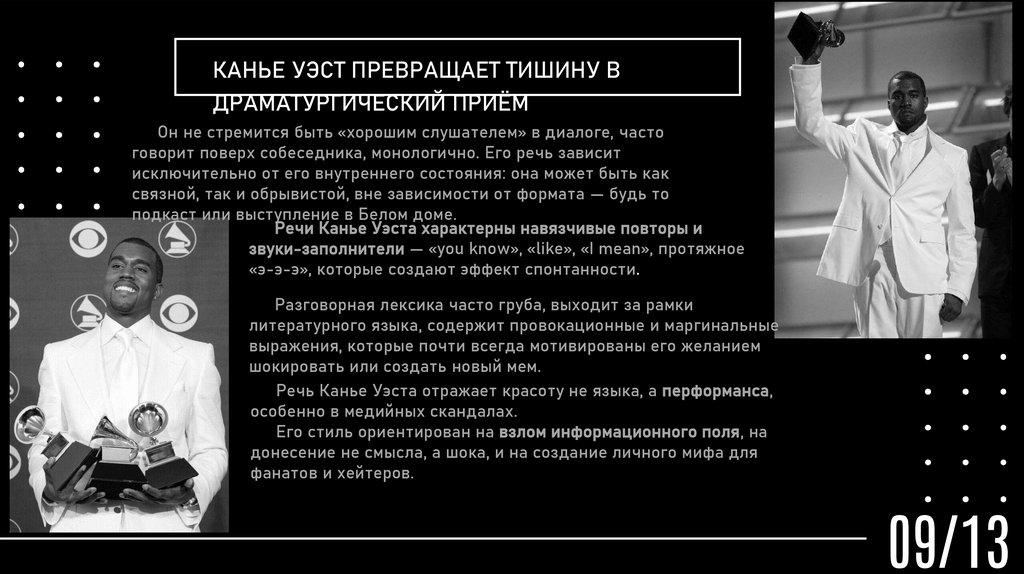 КАНЬЕ УЭСТ ПРЕВРАЩАЕТ ТИШИНУ В ДРАМАТУРГИЧЕСКИЙ ПРИЁМ

Он не стремится быть «хорошим слушателем» в диалоге, часто говорит поверх собеседника, монологично. Его речь зависит исключительно от его внутреннего состояния: она может быть как связной, так и обрывистой, вне зависимости от формата — будь то подкаст или выступление в Белом доме.

Речи Канье Уэста характерны навязчивые повторы и звуки-заполнители — «you know», «like», «I mean», протяжное «э-э-э», которые создают эффект спонтанности.

Разговорная лексика часто груба, выходит за рамки литературного языка, содержит провокационные и маргинальные выражения, которые почти всегда мотивированы его желанием шокировать или создать новый мем.

Речь Канье Уэста отражает красоту не языка, а перформанса, особенно в медийных скандалах.

Его стиль ориентирован на взлом информационного поля, на донесение не смысла, а шока, и на создание личного мифа для фанатов и хейтеров.

09/13